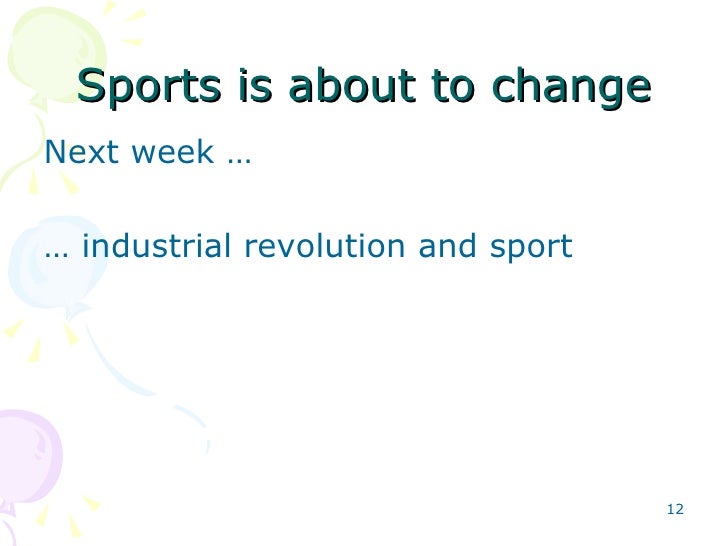 Sports is about to change

Next week …

… industrial revolution and sport

12